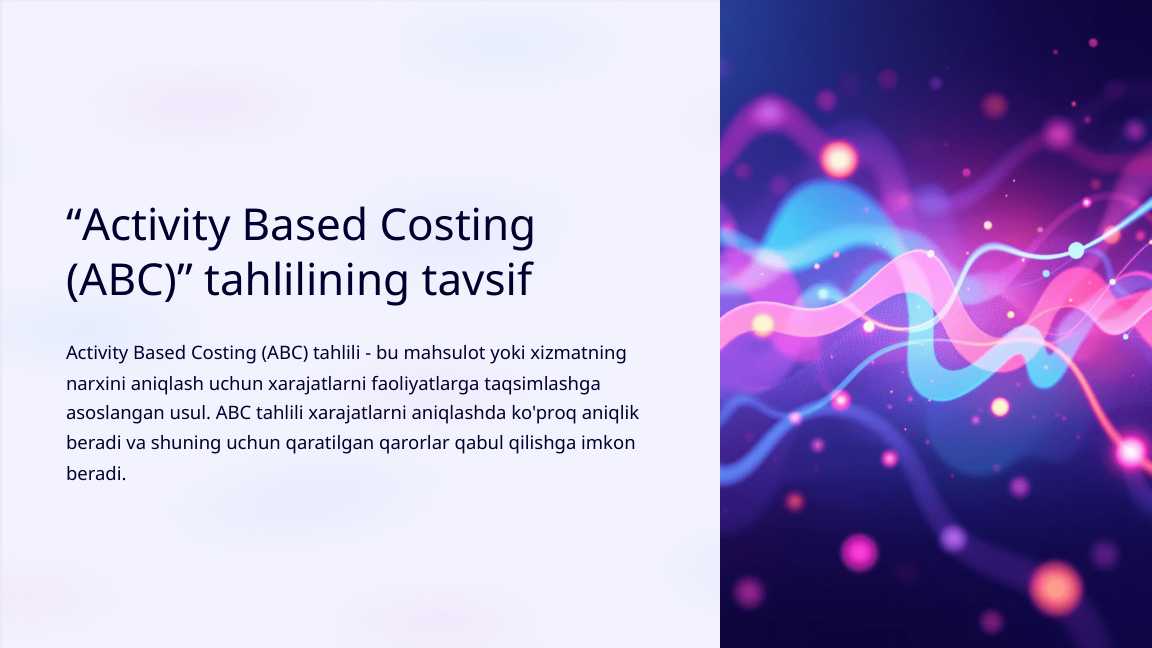 “Activity Based Costing (ABC)” tahlilining tavsif

Activity Based Costing (ABC) tahlili - bu mahsulot yoki xizmatning narxini aniqlash uchun xarajatlarni faoliyatlarga taqsimlashga asoslangan usul. ABC tahlili xarajatlarni aniqlashda ko'proq aniqlik beradi va shuning uchun qaratilgan qarorlar qabul qilishga imkon beradi.